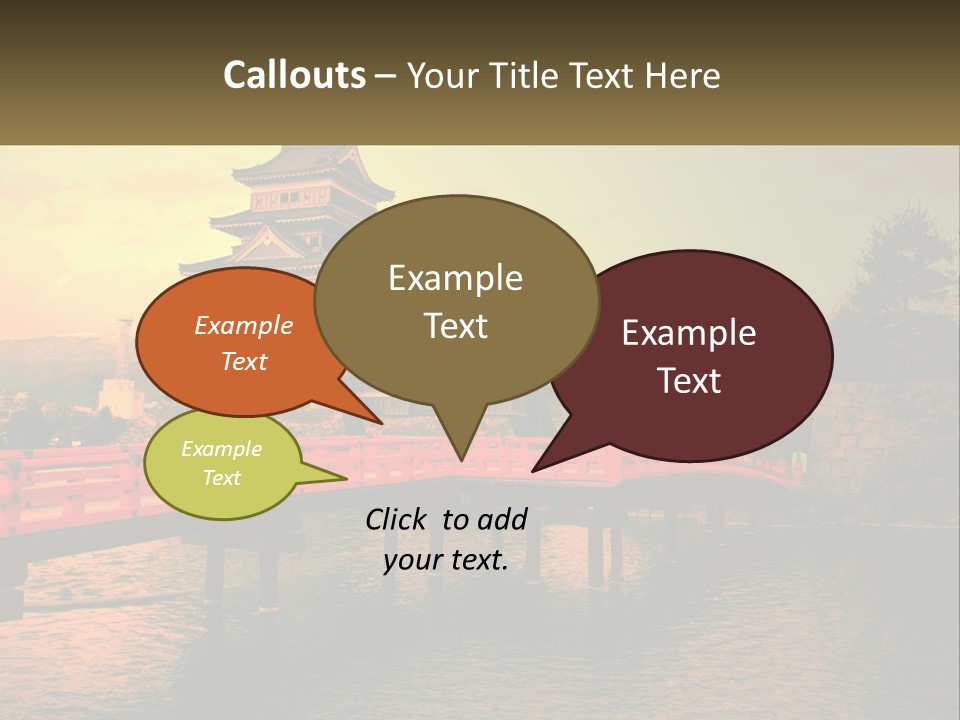 Callouts – Your Title Text Here

Example Text

Example Text

Example Text

Example Text

Click to add your text.